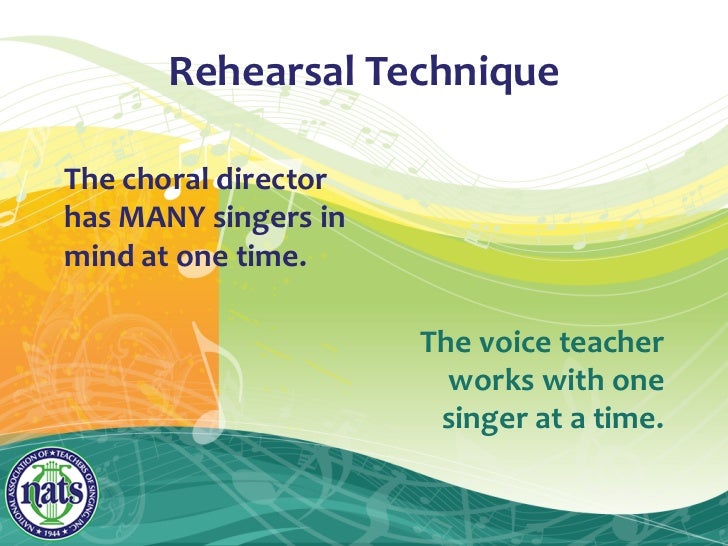 Rehearsal Technique

The choral director has MANY singers in mind at one time.

The voice teacher works with one singer at a time.

NATIONAL ASSOCIATION OF TEACHERS OF SINGING, INC. nats 1944